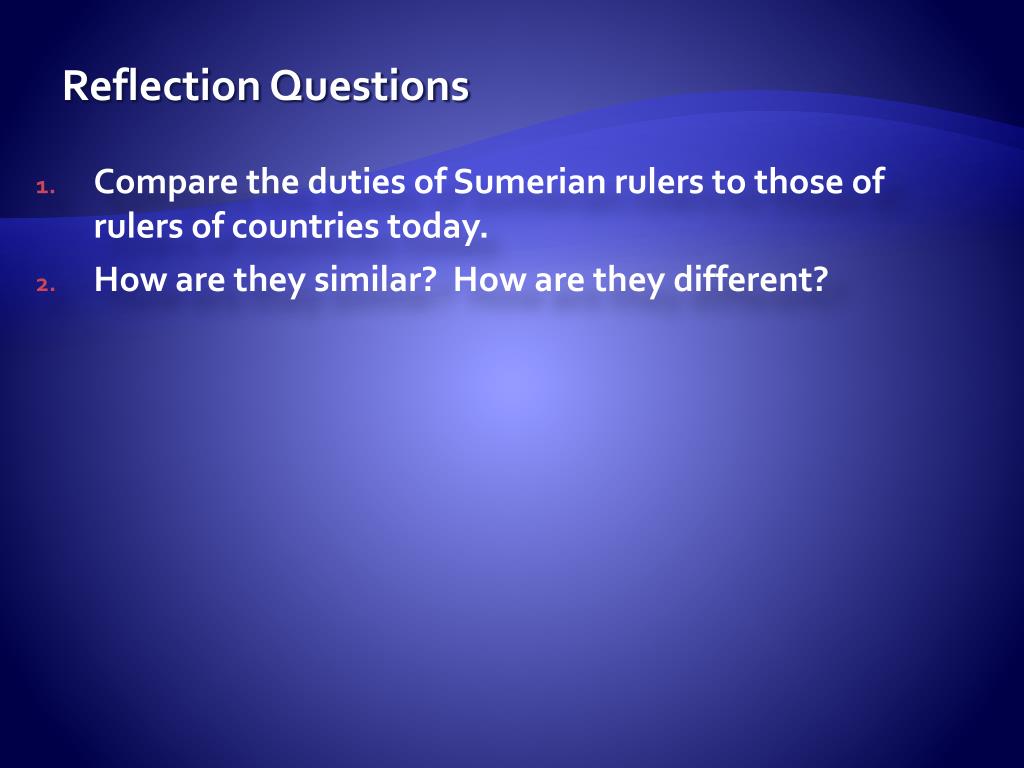 Reflection Questions

1. Compare the duties of Sumerian rulers to those of rulers of countries today.
2. How are they similar? How are they different?